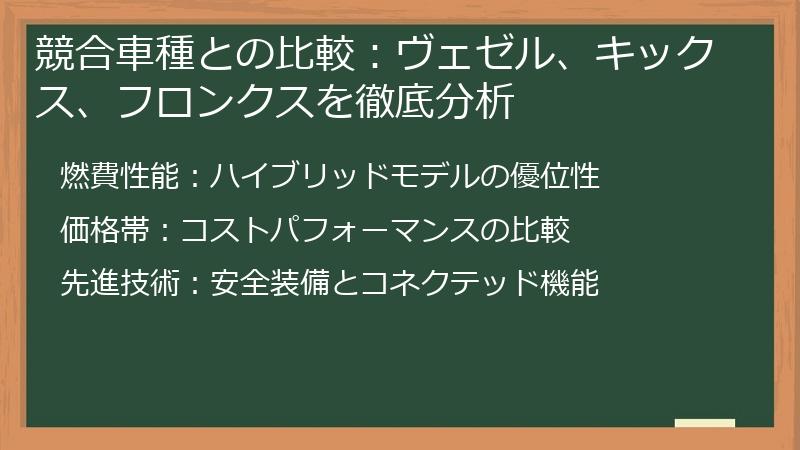 競合車種との比較：ヴェゼル、キックス、フロンクスを徹底分析

燃費性能：ハイブリッドモデルの優位性

価格帯：コストパフォーマンスの比較

先進技術：安全装備とコネクテッド機能